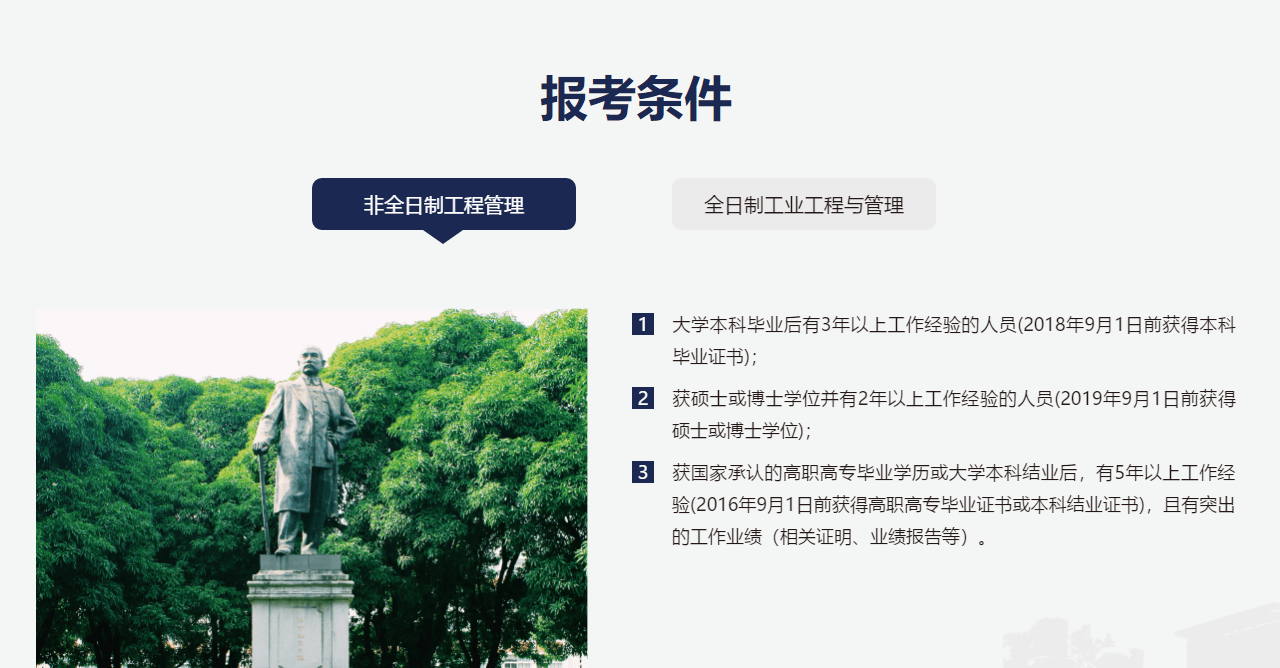 报考条件

非全日制工程管理

全日制工业工程与管理

1 大学本科毕业后有3年以上工作经验的人员(2018年9月1日前获得本科毕业证书)；

2 获硕士或博士学位并有2年以上工作经验的人员(2019年9月1日前获得硕士或博士学位)；

3 获国家承认的高职高专毕业学历或大学本科结业后，有5年以上工作经验(2016年9月1日前获得高职高专毕业证书或本科结业证书)，且有突出的工作业绩（相关证明、业绩报告等）。